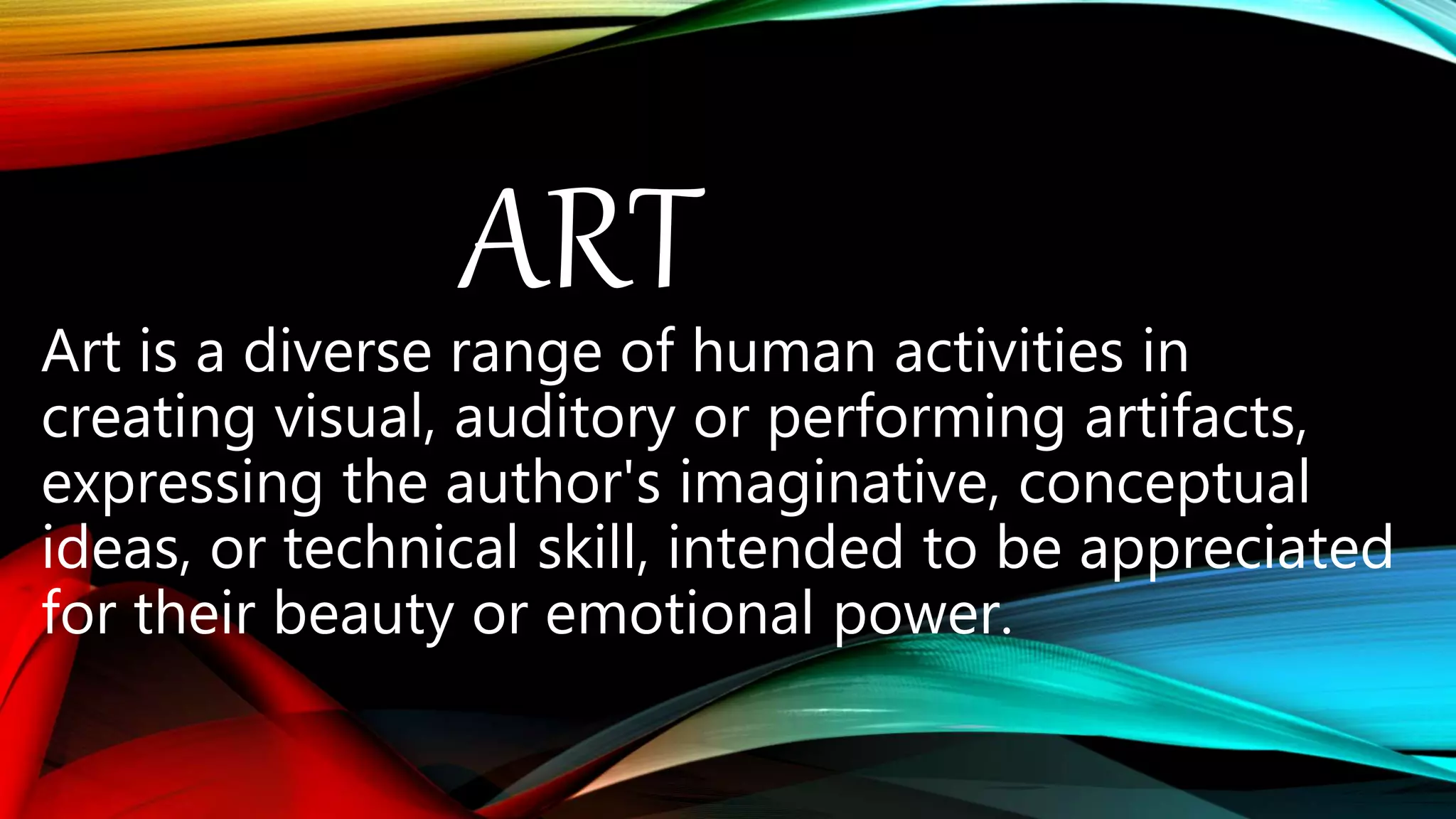 ART

Art is a diverse range of human activities in creating visual, auditory or performing artifacts, expressing the author's imaginative, conceptual ideas, or technical skill, intended to be appreciated for their beauty or emotional power.